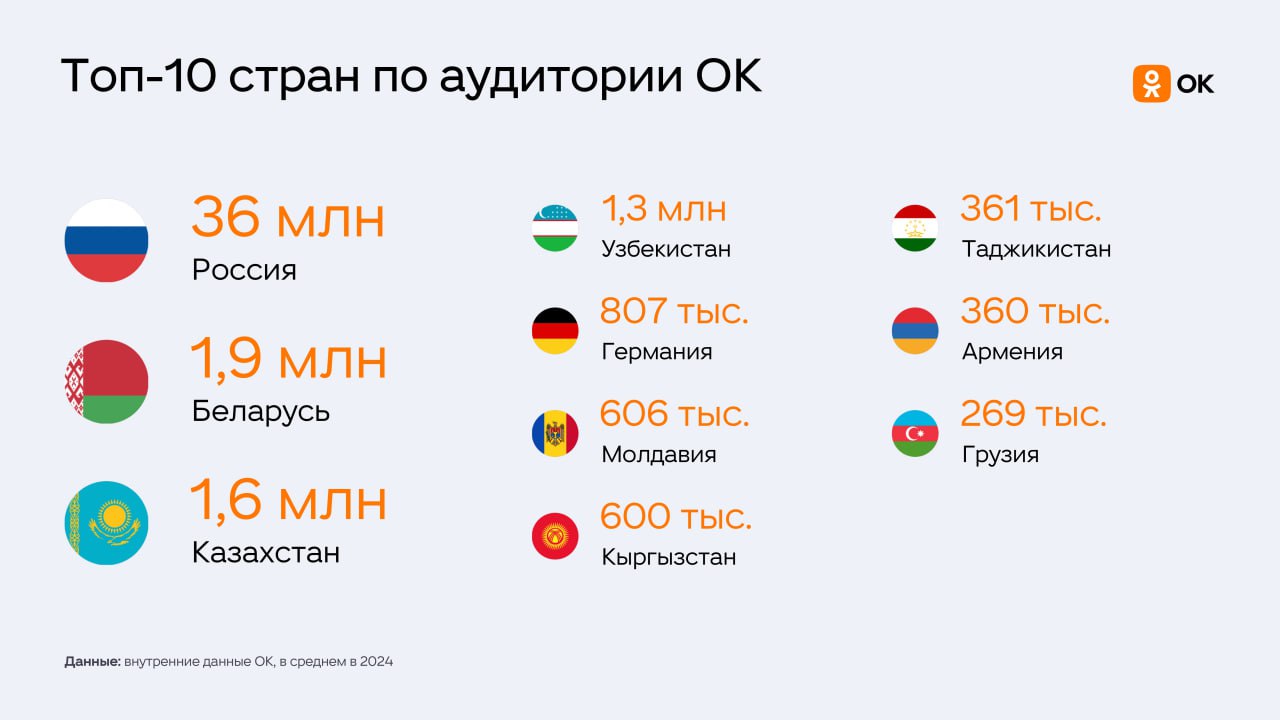 Топ-10 стран по аудитории ОК

ОК

36 млн
Россия

1,9 млн
Беларусь

1,6 млн
Казахстан

1,3 млн
Узбекистан

807 тыс.
Германия

606 тыс.
Молдавия

600 тыс.
Кыргызстан

361 тыс.
Таджикистан

360 тыс.
Армения

269 тыс.
Грузия

Данные: внутренние данные ОК, в среднем в 2024